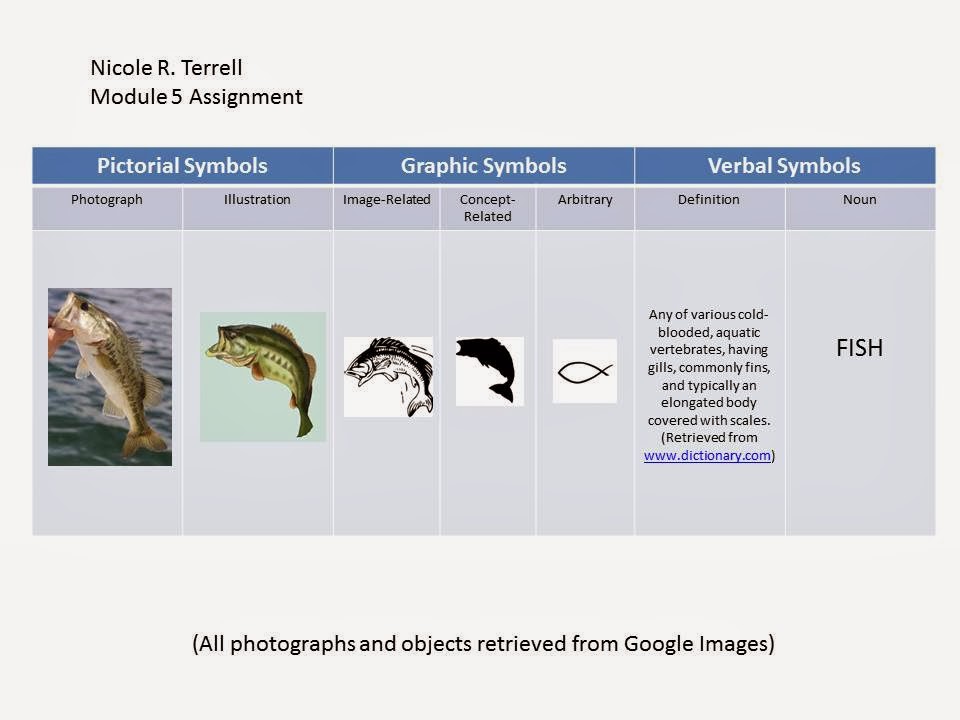 Nicole R. Terrell
Module 5 Assignment

| Pictorial Symbols | | Graphic Symbols | | | Verbal Symbols | |
|---|---|---|---|---|---|---|
| Photograph | Illustration | Image-Related | Concept-Related | Arbitrary | Definition | Noun |
| | | | | | Any of various cold-blooded, aquatic vertebrates, having gills, commonly fins, and typically an elongated body covered with scales. (Retrieved from www.dictionary.com) | FISH |

(All photographs and objects retrieved from Google Images)